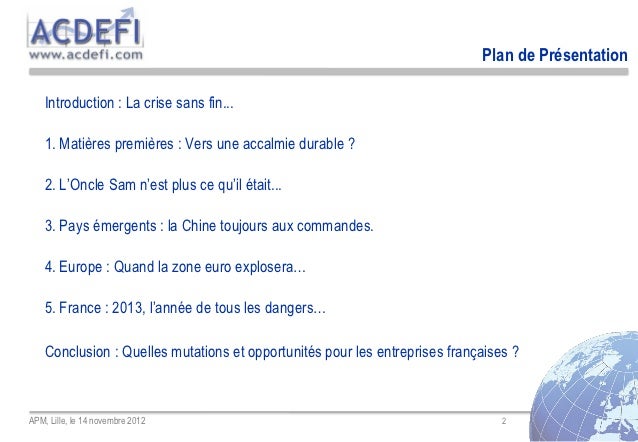 ACDEFI
www.acdefi.com

Plan de Présentation

Introduction : La crise sans fin...

1. Matières premières : Vers une accalmie durable ?

2. L'Oncle Sam n'est plus ce qu'il était...

3. Pays émergents : la Chine toujours aux commandes.

4. Europe : Quand la zone euro explosera…

5. France : 2013, l'année de tous les dangers…

Conclusion : Quelles mutations et opportunités pour les entreprises françaises ?

APM, Lille, le 14 novembre 2012

2